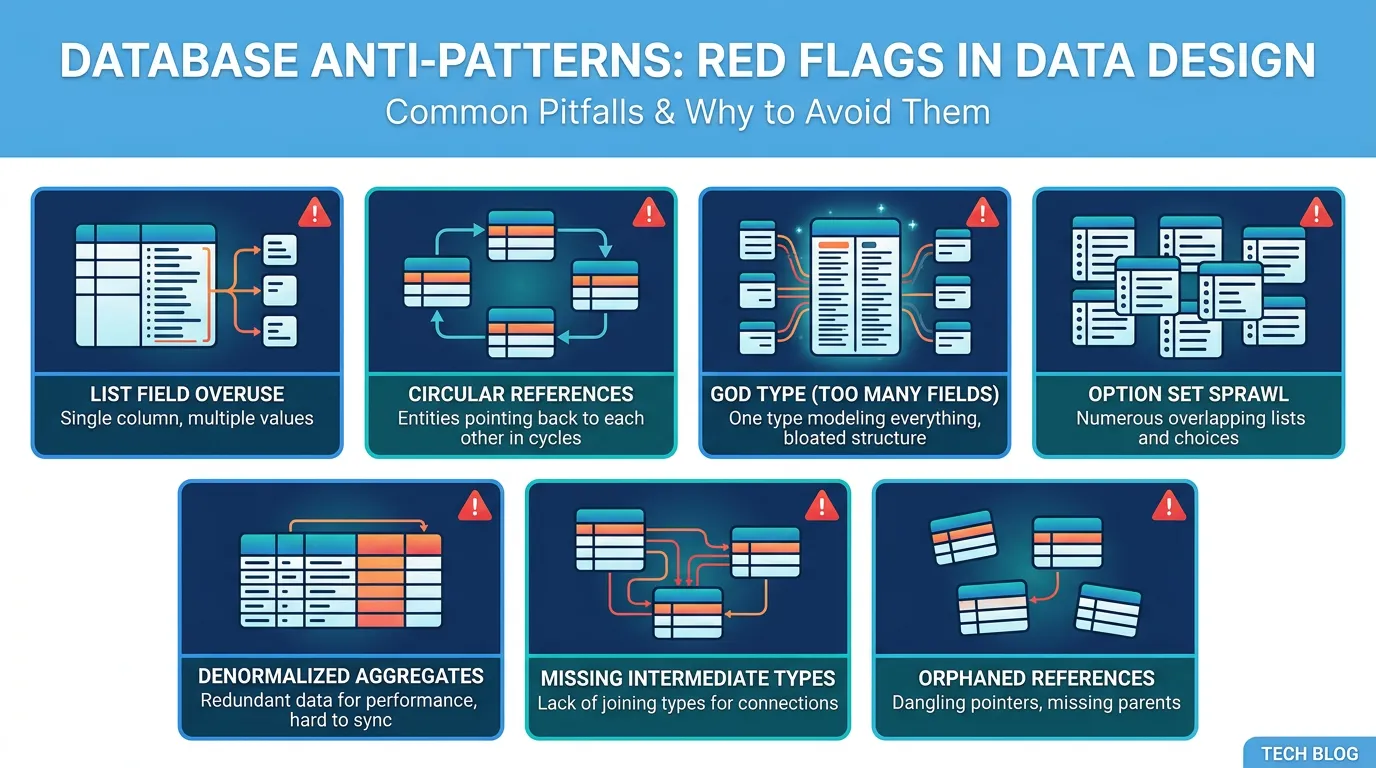 DATABASE ANTI-PATTERNS: RED FLAGS IN DATA DESIGN
Common Pitfalls & Why to Avoid Them

LIST FIELD OVERUSE
Single column, multiple values

CIRCULAR REFERENCES
Entities pointing back to each other in cycles

GOD TYPE (TOO MANY FIELDS)
One type modeling everything, bloated structure

OPTION SET SPRAWL
Numerous overlapping lists and choices

DENORMALIZED AGGREGATES
Redundant data for performance, hard to sync

MISSING INTERMEDIATE TYPES
Lack of joining types for connections

ORPHANED REFERENCES
Dangling pointers, missing parents

TECH BLOG